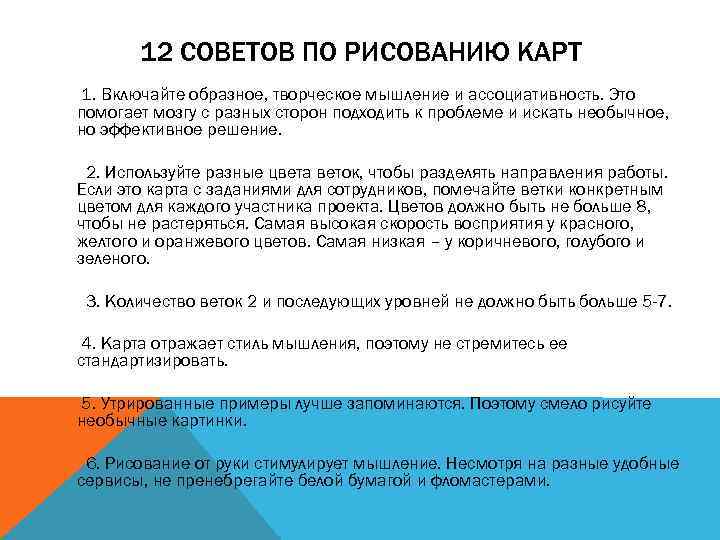 12 СОВЕТОВ ПО РИСОВАНИЮ КАРТ

1. Включайте образное, творческое мышление и ассоциативность. Это помогает мозгу с разных сторон подходить к проблеме и искать необычное, но эффективное решение.

2. Используйте разные цвета веток, чтобы разделять направления работы. Если это карта с заданиями для сотрудников, помечайте ветки конкретным цветом для каждого участника проекта. Цветов должно быть не больше 8, чтобы не растеряться. Самая высокая скорость восприятия у красного, желтого и оранжевого цветов. Самая низкая – у коричневого, голубого и зеленого.

3. Количество веток 2 и последующих уровней не должно быть больше 5-7.

4. Карта отражает стиль мышления, поэтому не стремитесь ее стандартизировать.

5. Утрированные примеры лучше запоминаются. Поэтому смело рисуйте необычные картинки.

6. Рисование от руки стимулирует мышление. Несмотря на разные удобные сервисы, не пренебрегайте белой бумагой и фломастерами.